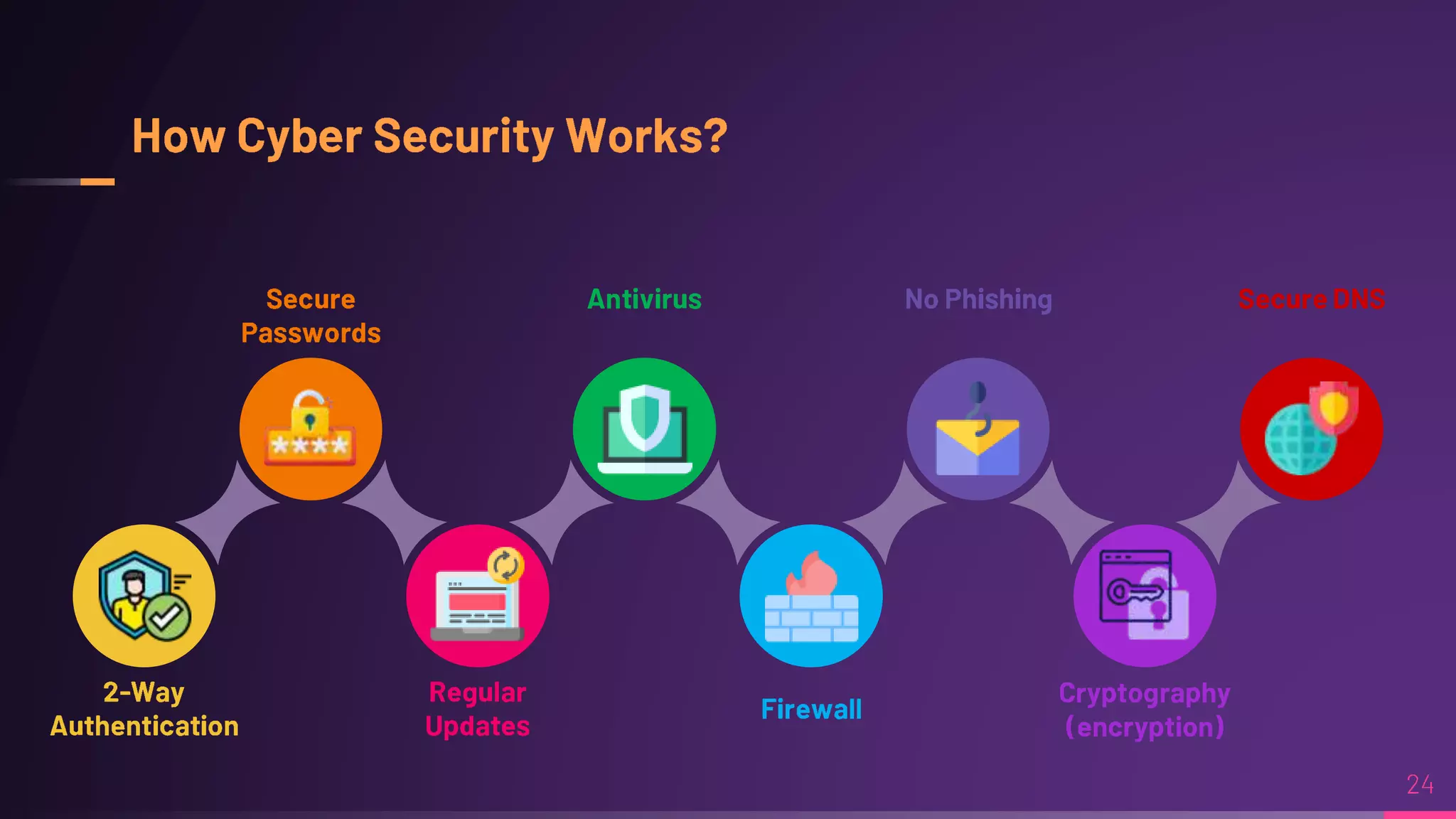 How Cyber Security Works?

2-Way Authentication

Secure Passwords

Regular Updates

Antivirus

Firewall

No Phishing

Cryptography (encryption)

Secure DNS

24